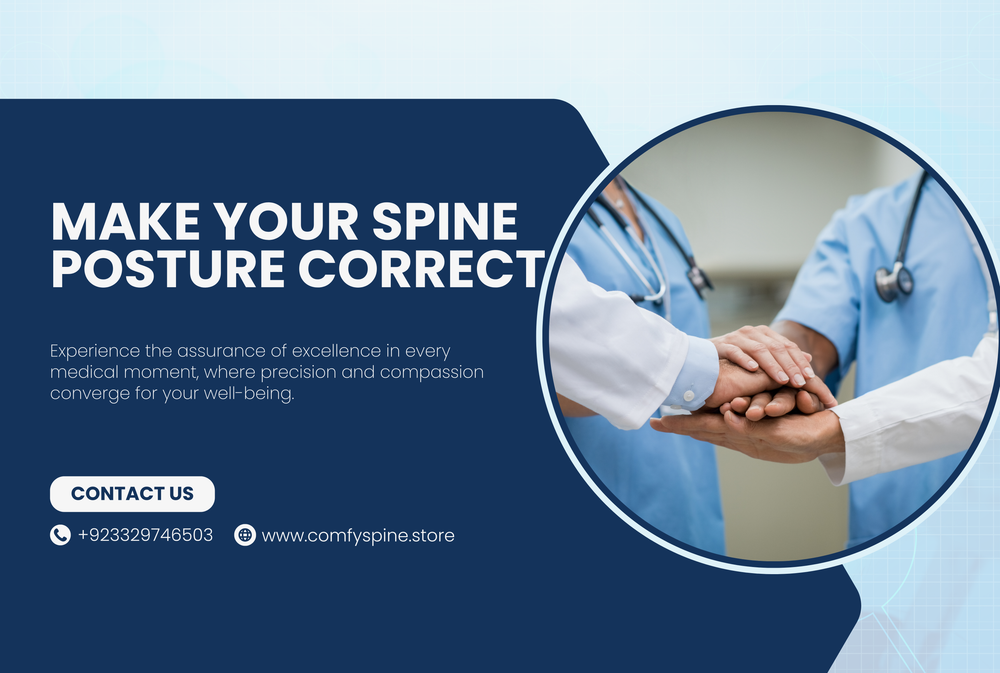 MAKE YOUR SPINE POSTURE CORRECT

Experience the assurance of excellence in every medical moment, where precision and compassion converge for your well-being.

CONTACT US

+923329746503 www.comfyspine.store